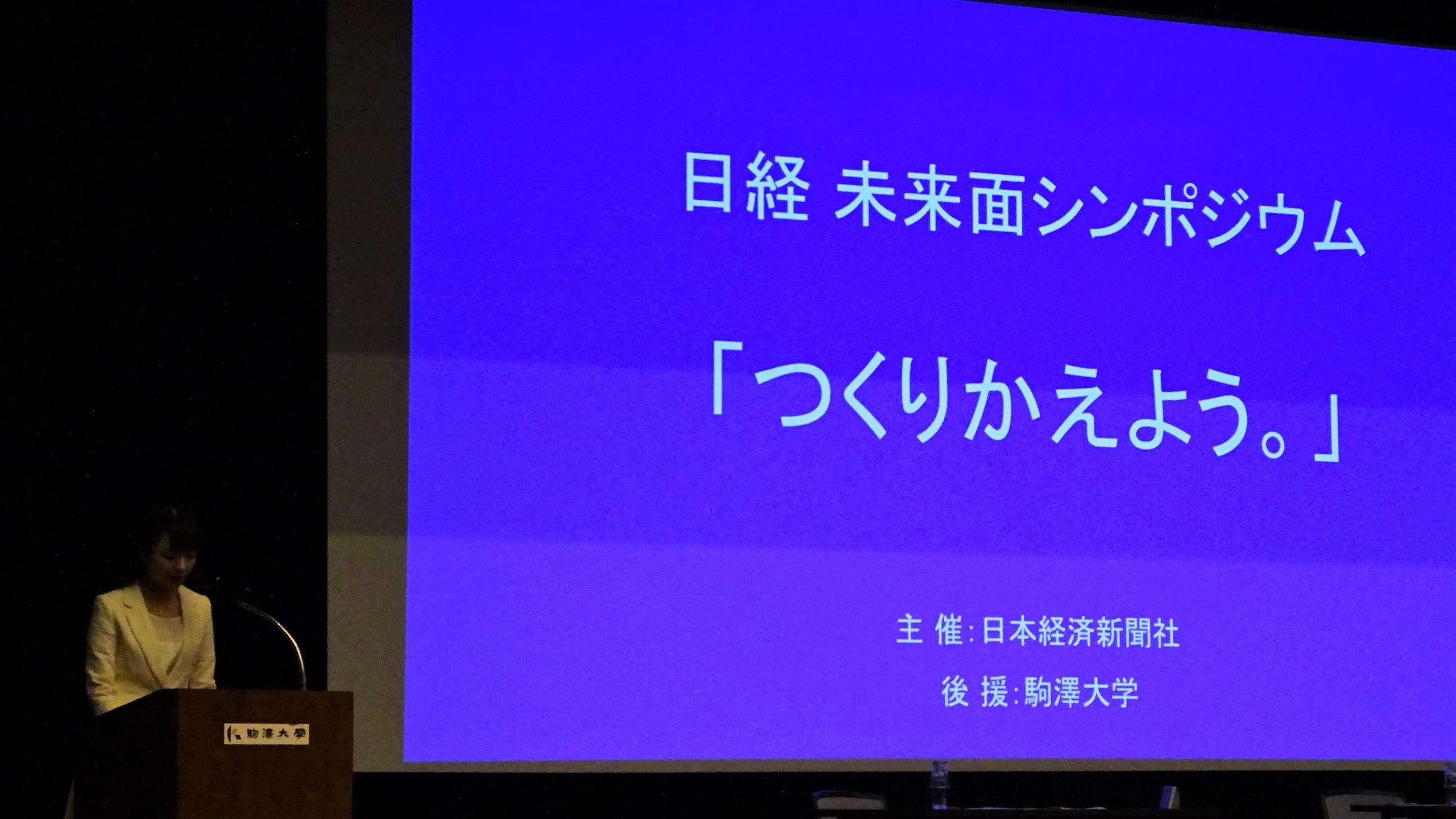 日経 未来面シンポジウム

「つくりかえよう。」

主 催:日本経済新聞社
後 援:駒澤大学

駒澤大學